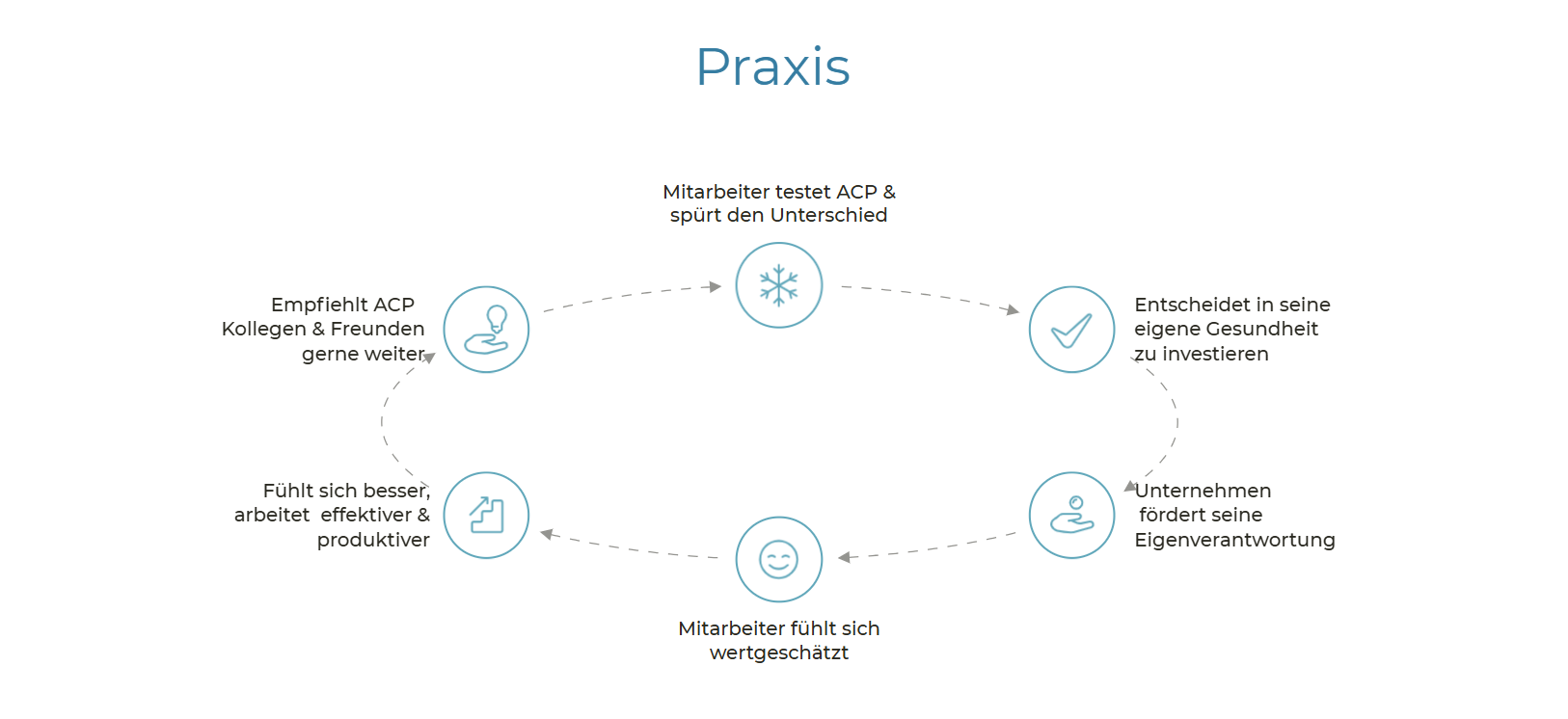 Praxis

Mitarbeiter testet ACP & spürt den Unterschied

Entscheidet in seine eigene Gesundheit zu investieren

Unternehmen fördert seine Eigenverantwortung

Mitarbeiter fühlt sich wertgeschätzt

Fühlt sich besser, arbeitet effektiver & produktiver

Empfiehlt ACP Kollegen & Freunden gerne weiter